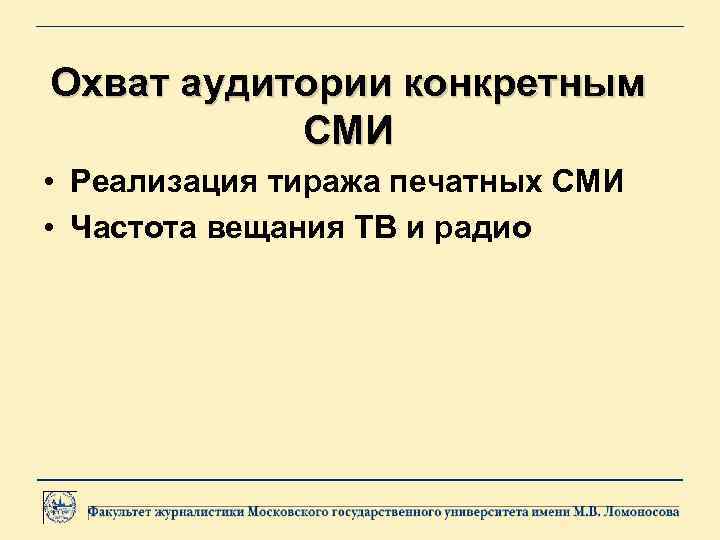 Охват аудитории конкретным СМИ

• Реализация тиража печатных СМИ
• Частота вещания ТВ и радио

Факультет журналистики Московского государственного университета имени М.В. Ломоносова